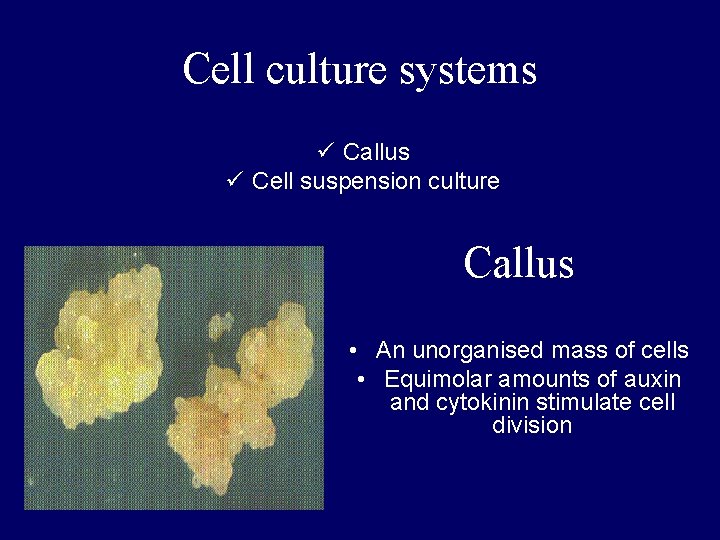 Cell culture systems

✓ Callus
✓ Cell suspension culture

Callus

• An unorganised mass of cells
• Equimolar amounts of auxin and cytokinin stimulate cell division